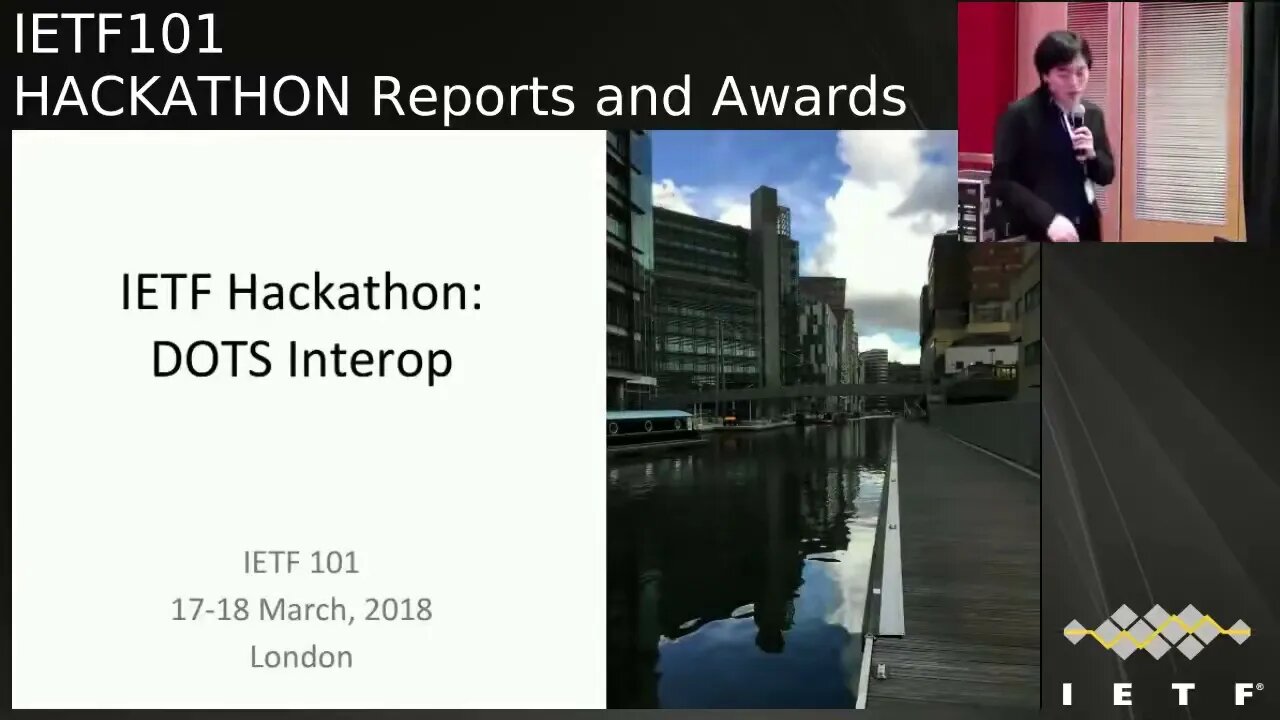 IETF101
HACKATHON Reports and Awards

IETF Hackathon:
DOTS Interop

IETF 101
17-18 March, 2018
London

IETF®